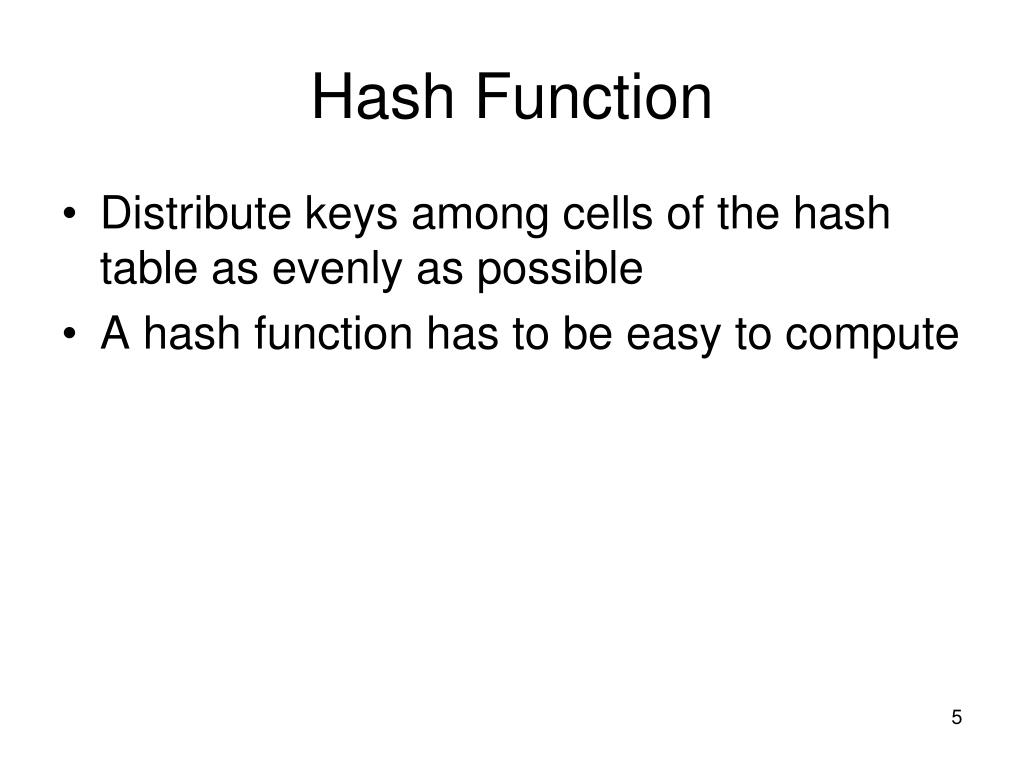 Hash Function

• Distribute keys among cells of the hash table as evenly as possible
• A hash function has to be easy to compute

5